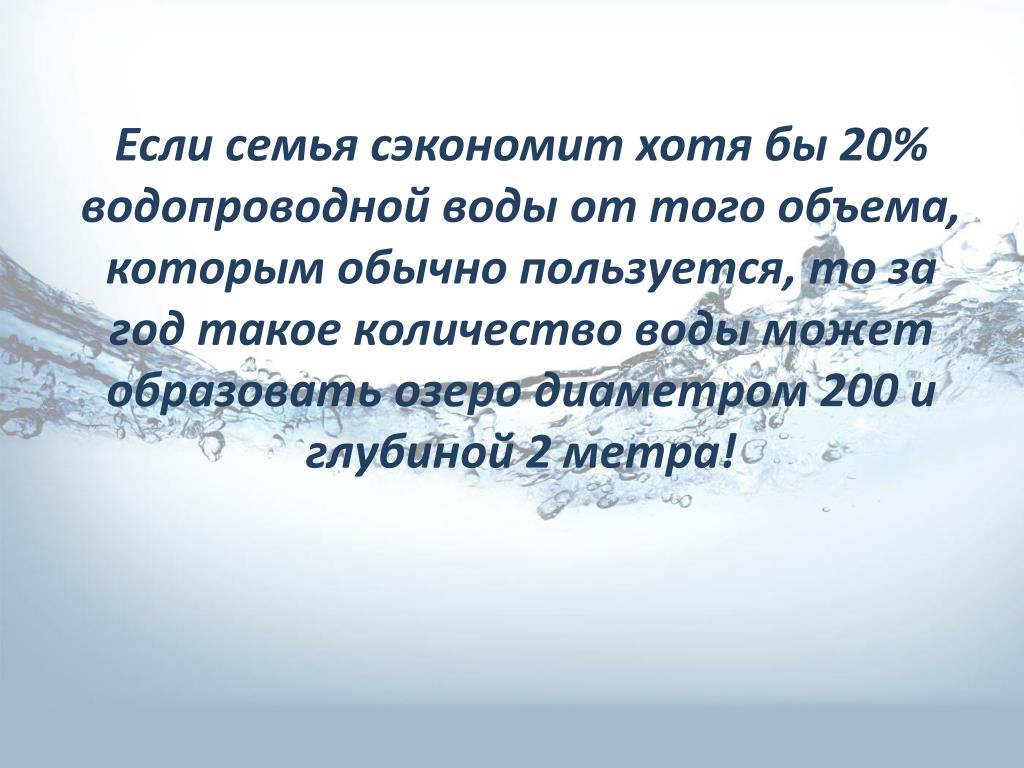 Если семья сэкономит хотя бы 20% водопроводной воды от того объема, которым обычно пользуется, то за год такое количество воды может образовать озеро диаметром 200 и глубиной 2 метра!